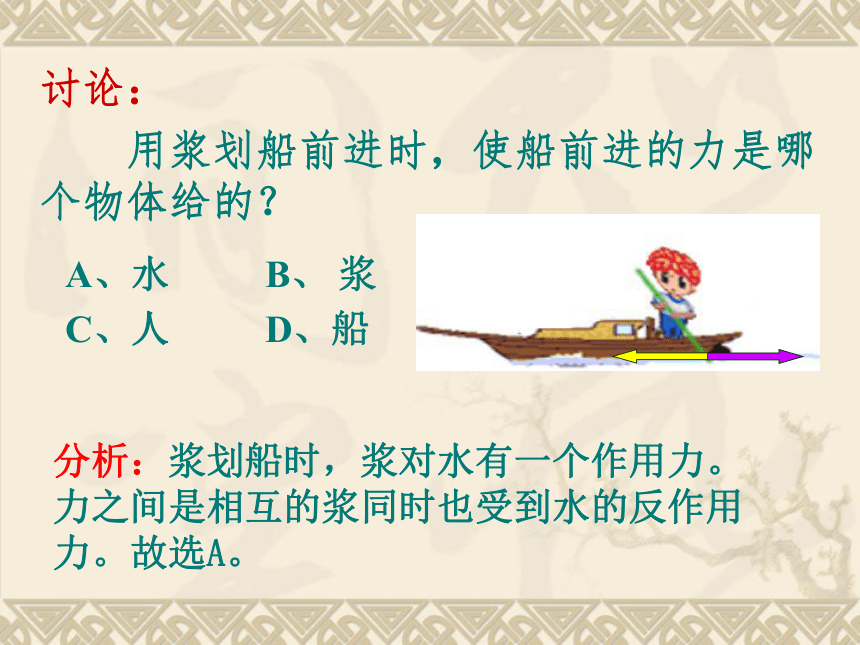 讨论：

用浆划船前进时，使船前进的力是哪个物体给的？

A、水　　B、浆
C、人　　D、船

分析：浆划船时，浆对水有一个作用力。力之间是相互的浆同时也受到水的反作用力。故选A。